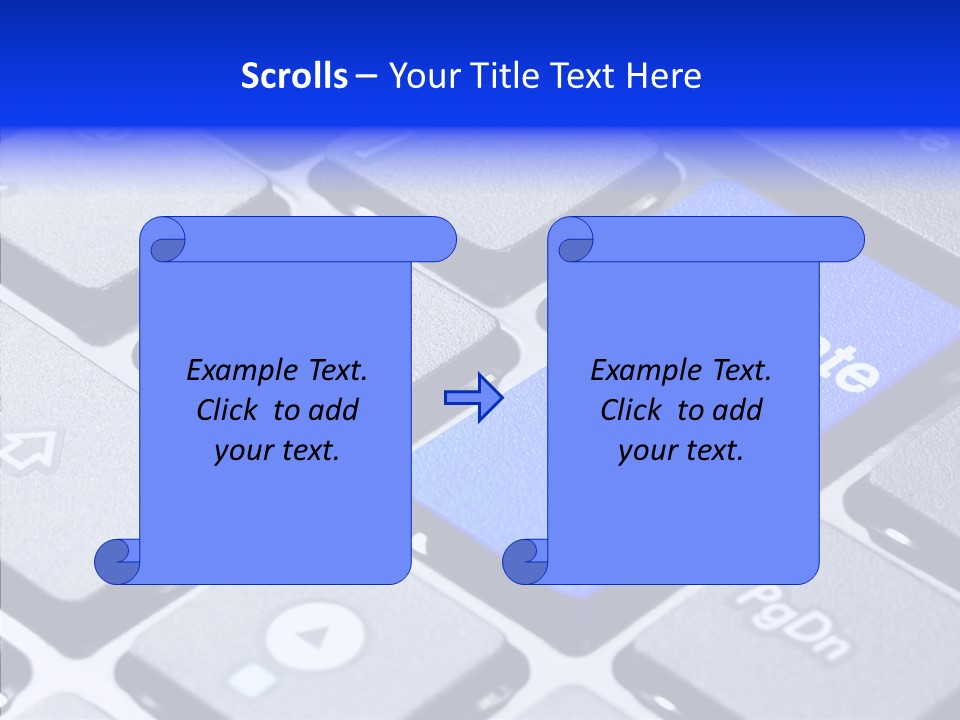 Scrolls – Your Title Text Here

Example Text. Click to add your text.

Example Text. Click to add your text.

te

PgDn